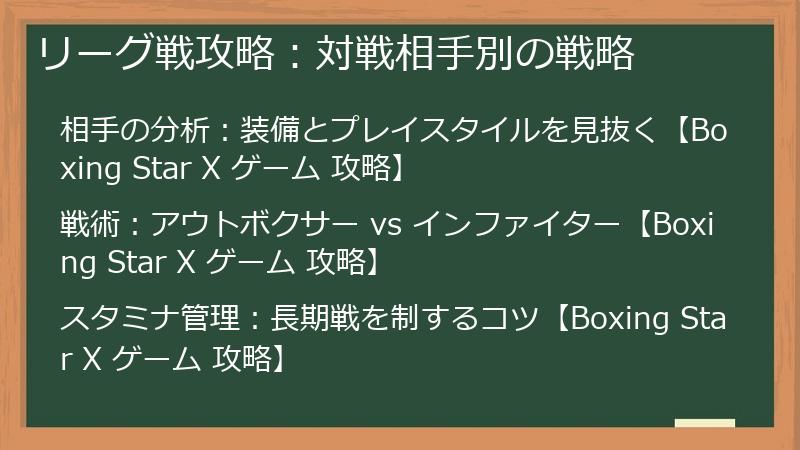 リーグ戦攻略：対戦相手別の戦略

相手の分析：装備とプレイスタイルを見抜く【Boxing Star X ゲーム 攻略】

戦術：アウトボクサー vs インファイター【Boxing Star X ゲーム 攻略】

スタミナ管理：長期戦を制するコツ【Boxing Star X ゲーム 攻略】